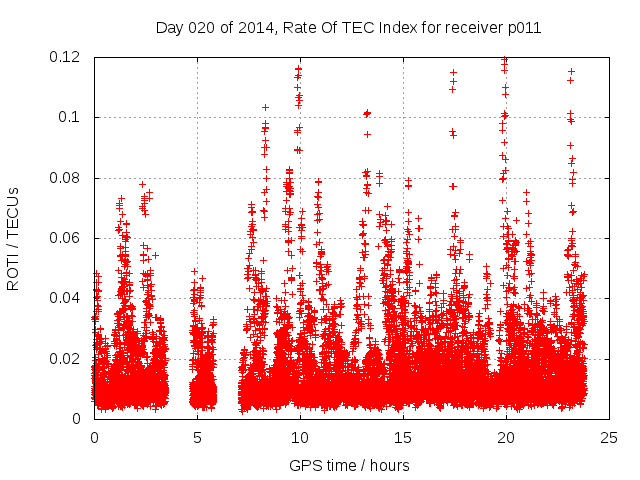 Day 020 of 2014, Rate Of TEC Index for receiver p011

ROTI / TECUs

0.12
0.1
0.08
0.06
0.04
0.02
0

0
5
10
15
20
25

GPS time / hours